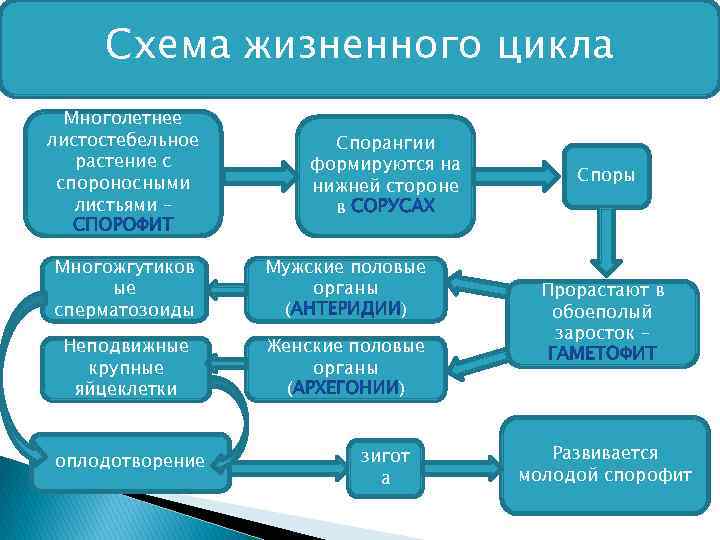 Схема жизненного цикла

Многолетнее листостебельное растение с спороносными листьями – СПОРОФИТ

Спорангии формируются на нижней стороне в СОРУСАХ

Споры

Прорастают в обоеполый заросток – ГАМЕТОФИТ

Мужские половые органы (АНТЕРИДИИ)

Многожгутиковые сперматозоиды

Женские половые органы (АРХЕГОНИИ)

Неподвижные крупные яйцеклетки

оплодотворение

зигота

Развивается молодой спорофит